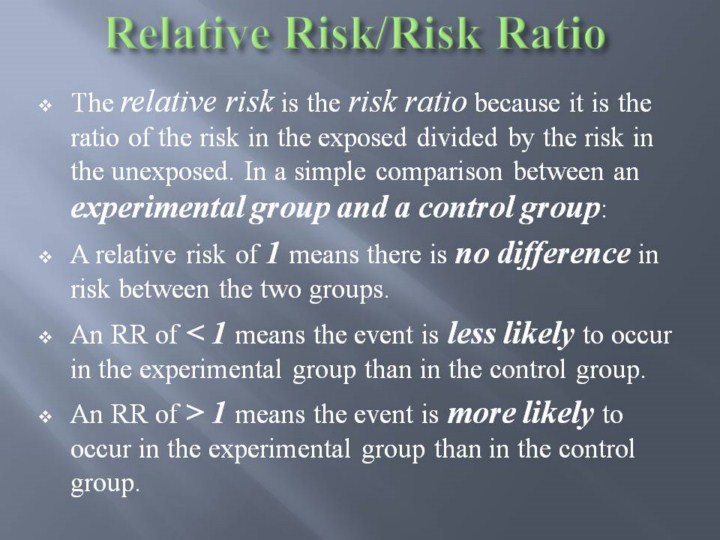 Relative Risk/Risk Ratio

❖ The relative risk is the risk ratio because it is the ratio of the risk in the exposed divided by the risk in the unexposed. In a simple comparison between an experimental group and a control group:

❖ A relative risk of 1 means there is no difference in risk between the two groups.

❖ An RR of < 1 means the event is less likely to occur in the experimental group than in the control group.

❖ An RR of > 1 means the event is more likely to occur in the experimental group than in the control group.